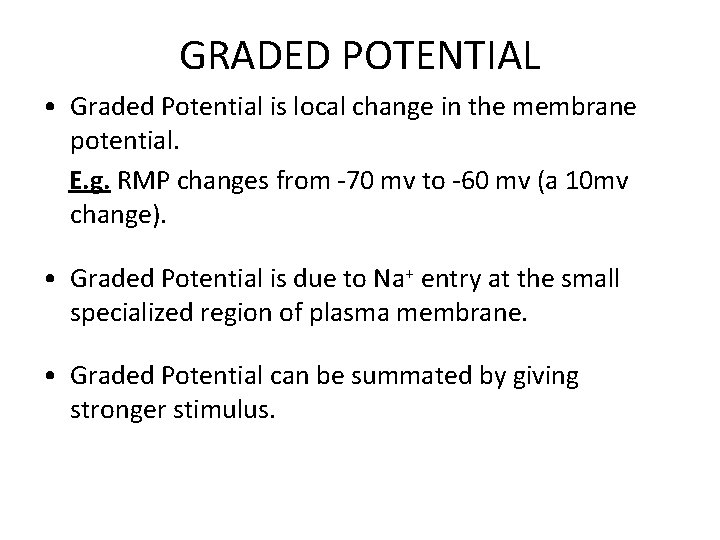 GRADED POTENTIAL

• Graded Potential is local change in the membrane potential.

E.g. RMP changes from -70 mv to -60 mv (a 10mv change).

• Graded Potential is due to $Na^+$ entry at the small specialized region of plasma membrane.

• Graded Potential can be summated by giving stronger stimulus.